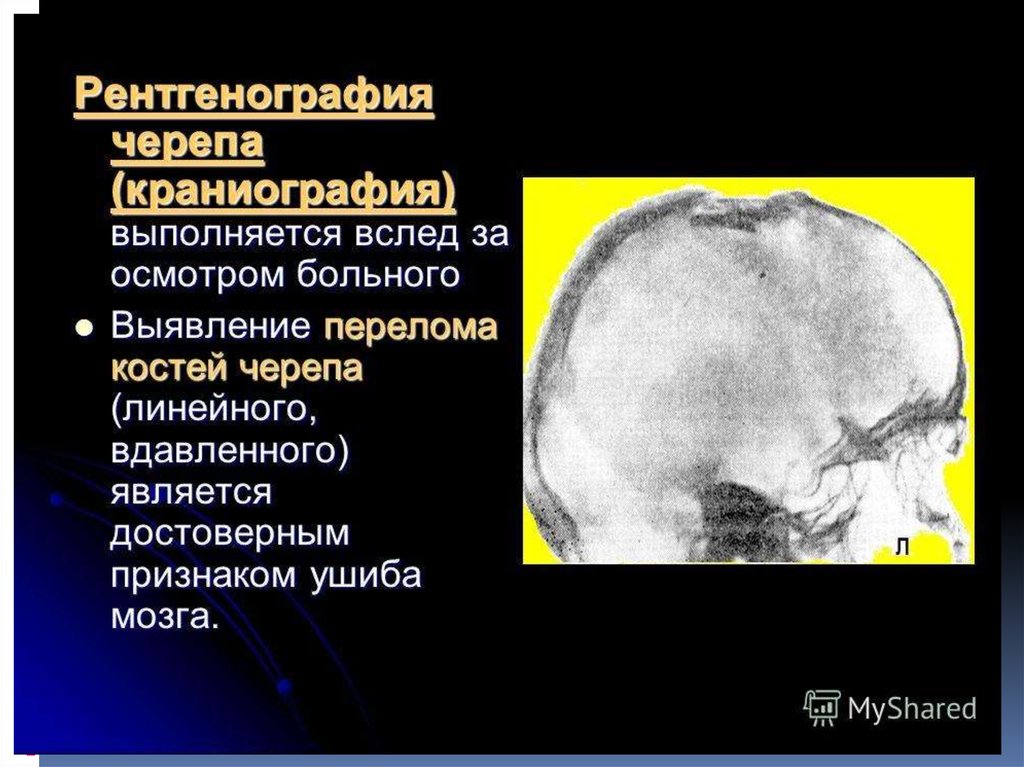 Рентгенография черепа (краниография) выполняется вслед за осмотром больного

Выявление перелома костей черепа (линейного, вдавленного) является достоверным признаком ушиба мозга.

Л

MyShared